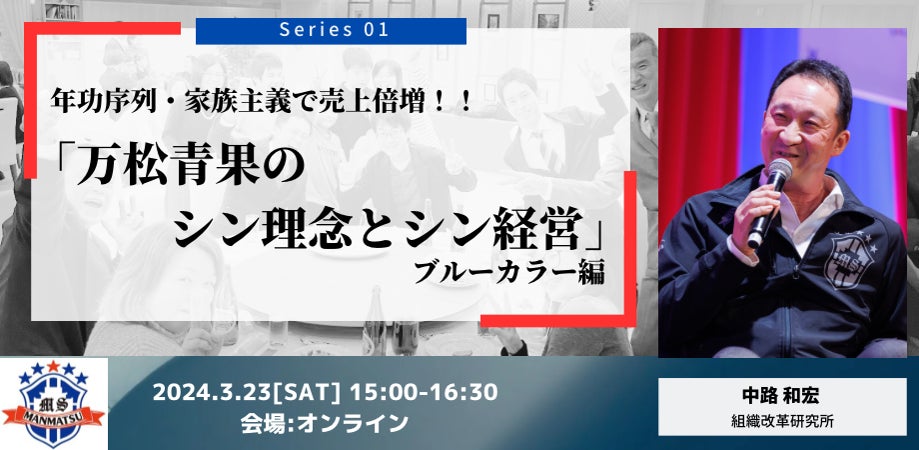 Series 01

年功序列・家族主義で売上倍増！！

「万松青果の
シン理念とシン経営」
ブルーカラー編

MS
MANMATSU

2024.3.23[SAT] 15:00-16:30
会場:オンライン

中路 和宏
組織改革研究所